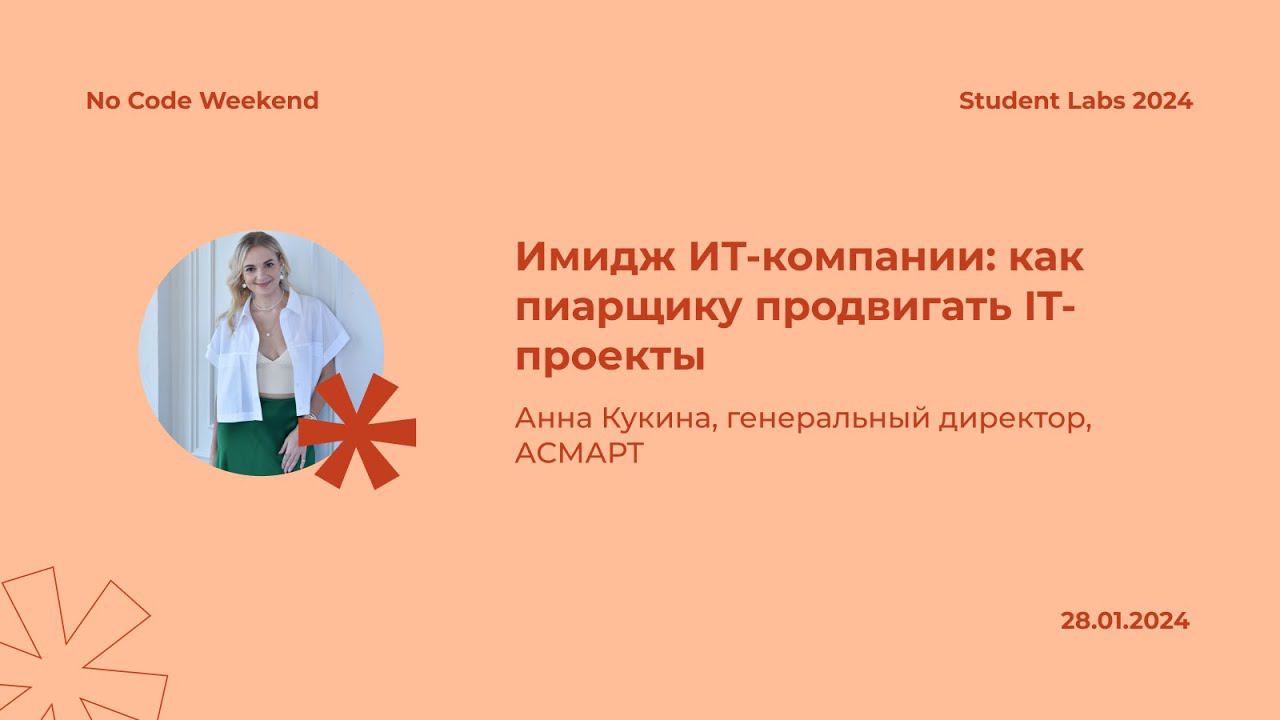 No Code Weekend

Student Labs 2024

Имидж ИТ-компании: как пиарщику продвигать IT-проекты

Анна Кукина, генеральный директор, АСМАРТ

28.01.2024